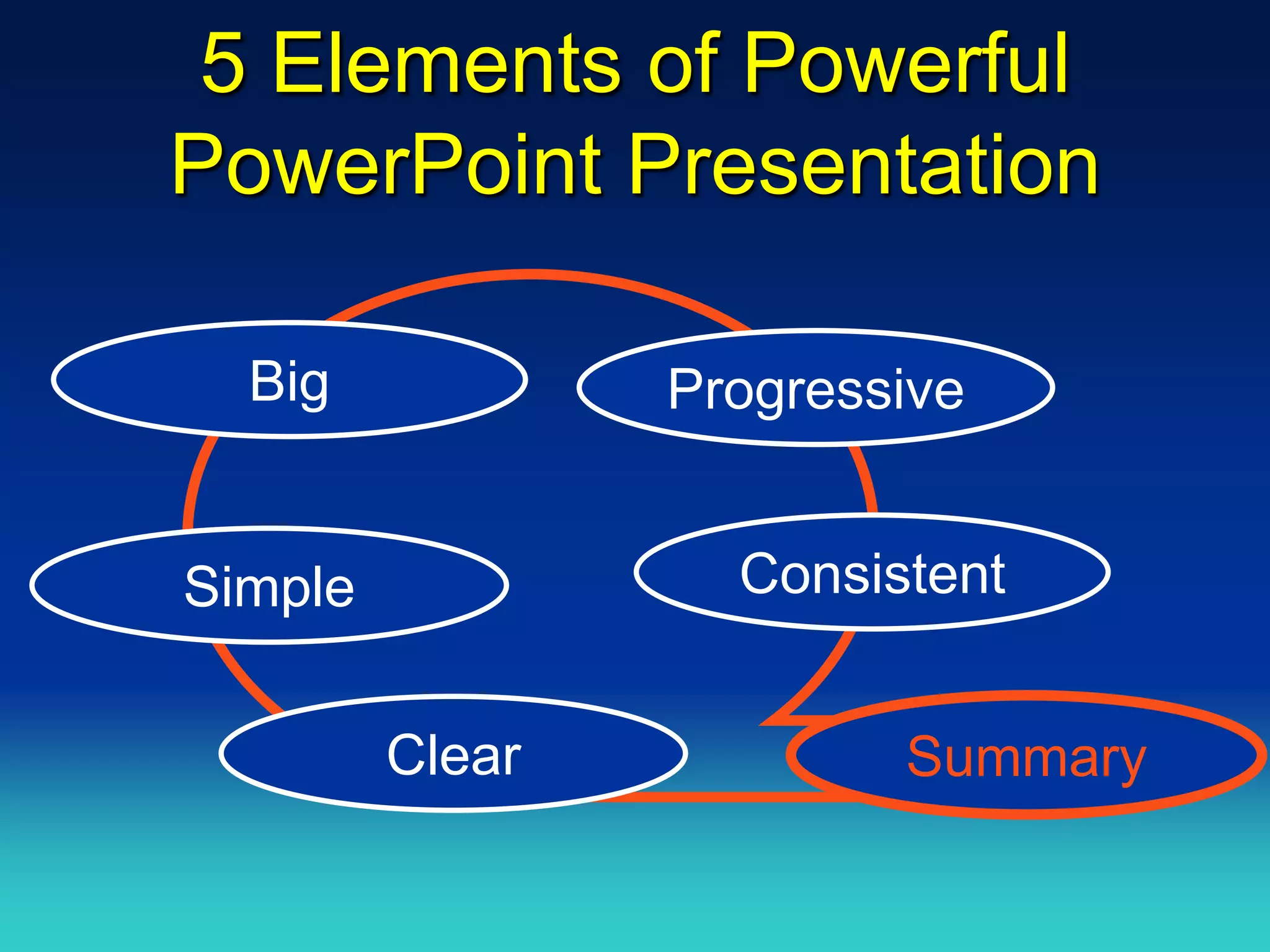 5 Elements of Powerful PowerPoint Presentation

Big

Progressive

Simple

Consistent

Clear

Summary